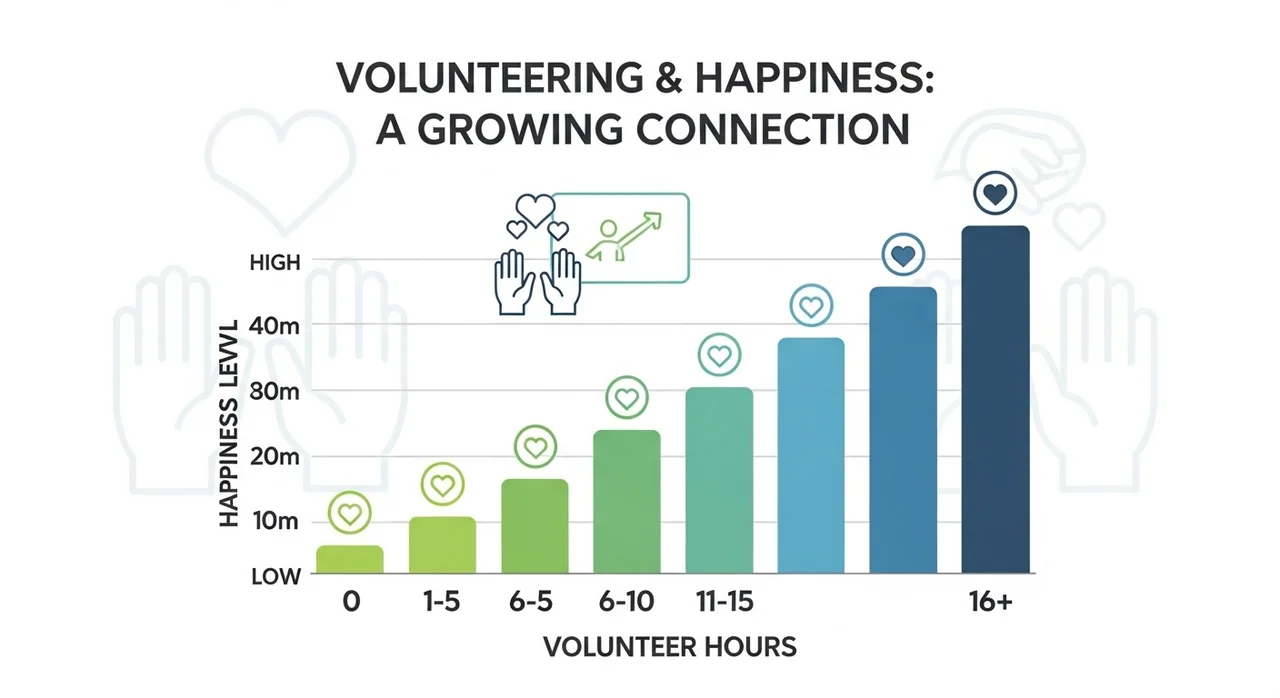 VOLUNTEERING & HAPPINESS: A GROWING CONNECTION

HAPPINESS LEVVL

HIGH
40m
80m
20m
10m
LOW

0
1-5
6-5
6-10
11-15
16+

VOLUNTEER HOURS